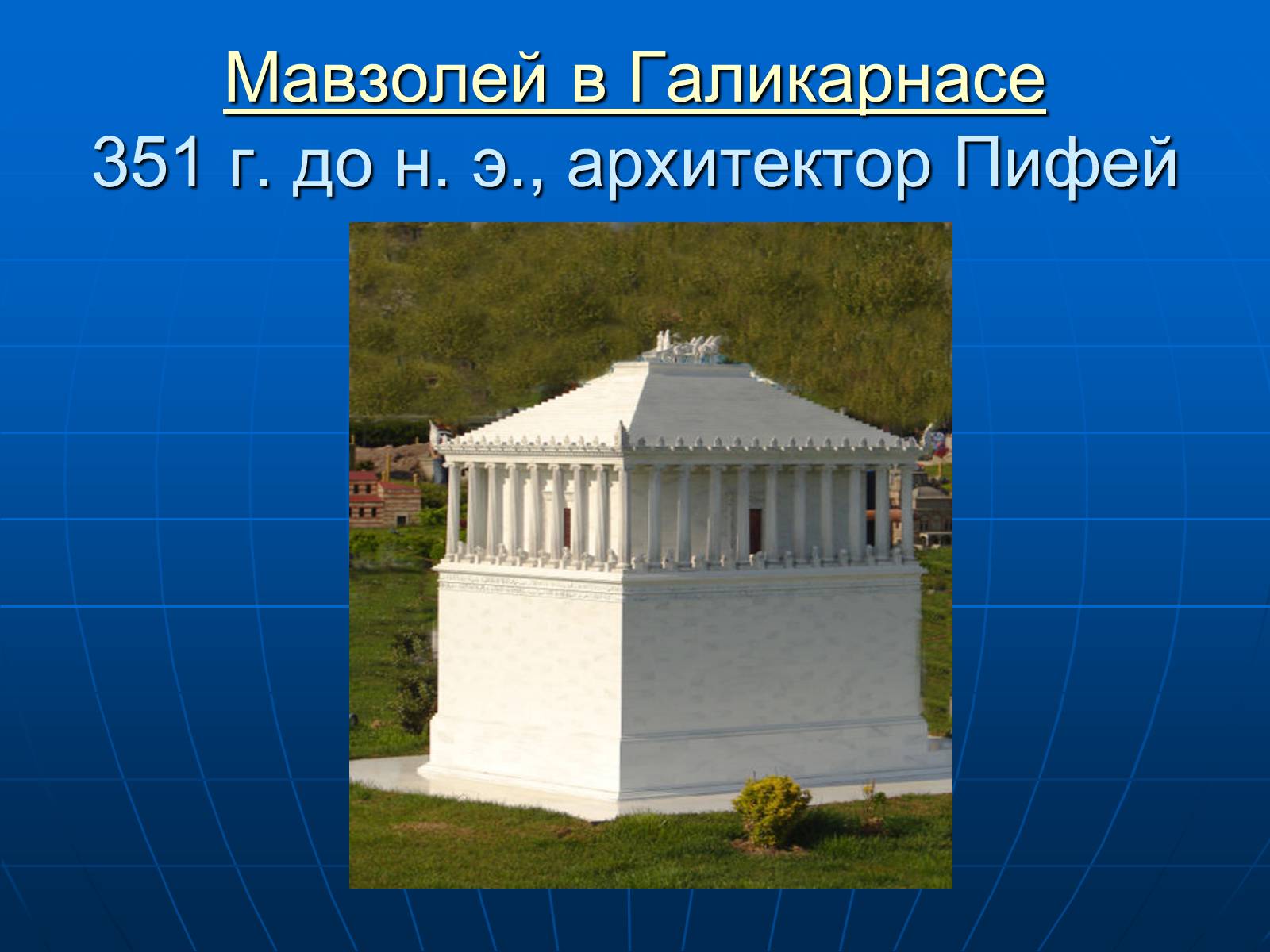 Мавзолей в Галикарнасе
351 г. до н. э., архитектор Пифей